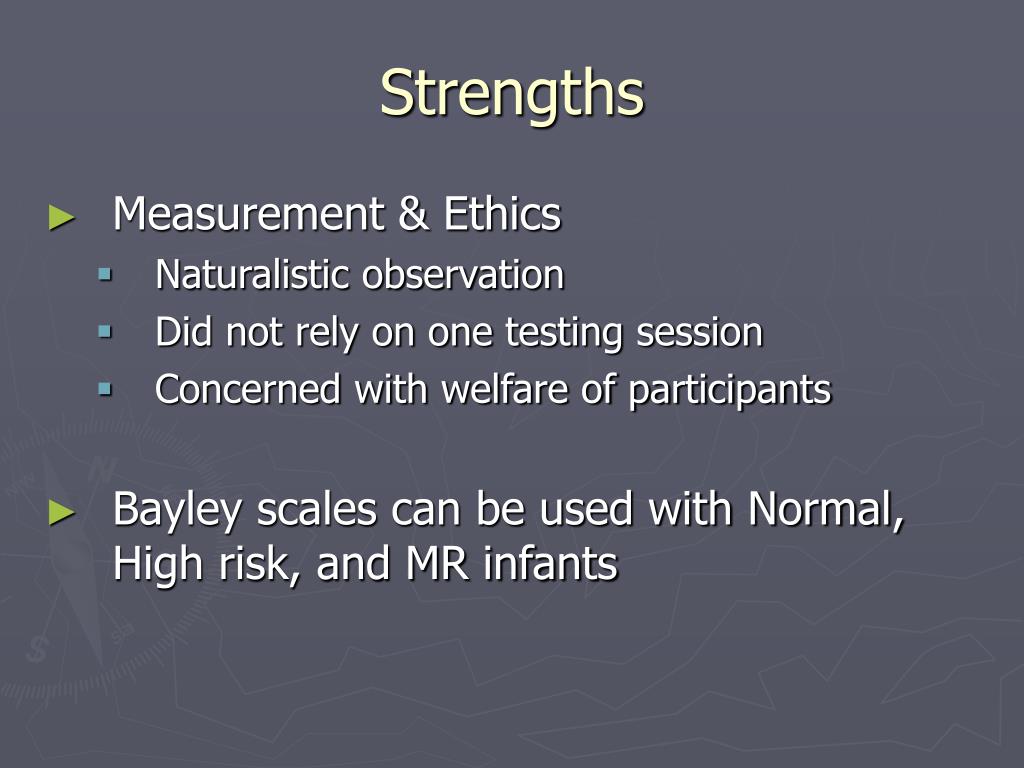 Strengths

► Measurement & Ethics
▪ Naturalistic observation
▪ Did not rely on one testing session
▪ Concerned with welfare of participants

► Bayley scales can be used with Normal, High risk, and MR infants